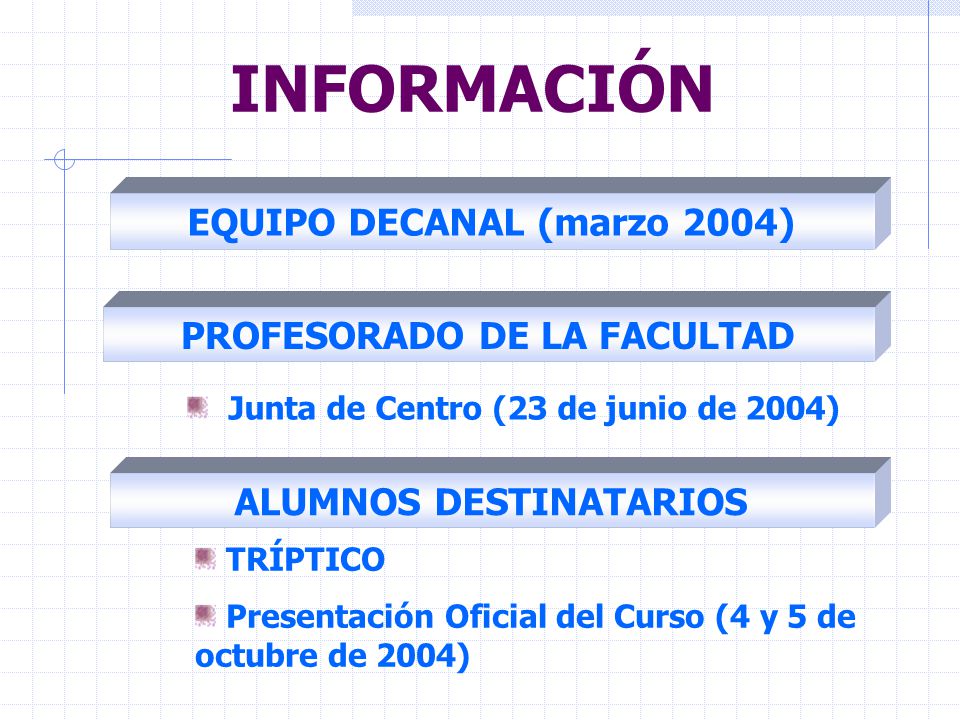 INFORMACIÓN

EQUIPO DECANAL (marzo 2004)

PROFESORADO DE LA FACULTAD

Junta de Centro (23 de junio de 2004)

ALUMNOS DESTINATARIOS

TRÍPTICO

Presentación Oficial del Curso (4 y 5 de octubre de 2004)